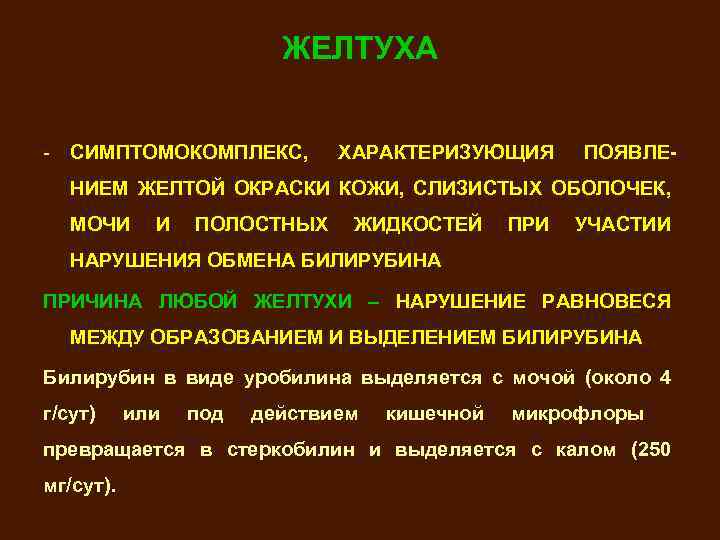 ЖЕЛТУХА

- СИМПТОМОКОМПЛЕКС, ХАРАКТЕРИЗУЮЩИЯ ПОЯВЛЕНИЕМ ЖЕЛТОЙ ОКРАСКИ КОЖИ, СЛИЗИСТЫХ ОБОЛОЧЕК, МОЧИ И ПОЛОСТНЫХ ЖИДКОСТЕЙ ПРИ УЧАСТИИ НАРУШЕНИЯ ОБМЕНА БИЛИРУБИНА

ПРИЧИНА ЛЮБОЙ ЖЕЛТУХИ – НАРУШЕНИЕ РАВНОВЕСЯ МЕЖДУ ОБРАЗОВАНИЕМ И ВЫДЕЛЕНИЕМ БИЛИРУБИНА

Билирубин в виде уробилина выделяется с мочой (около 4 г/сут) или под действием кишечной микрофлоры превращается в стеркобилин и выделяется с калом (250 мг/сут).